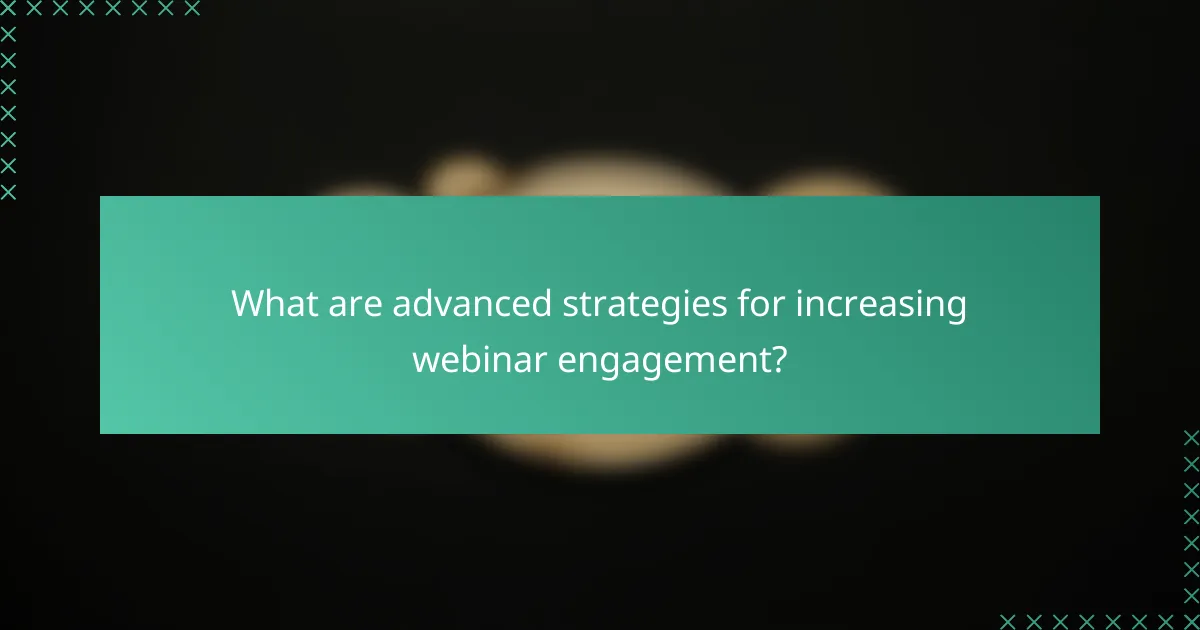 What are advanced strategies for increasing webinar engagement?